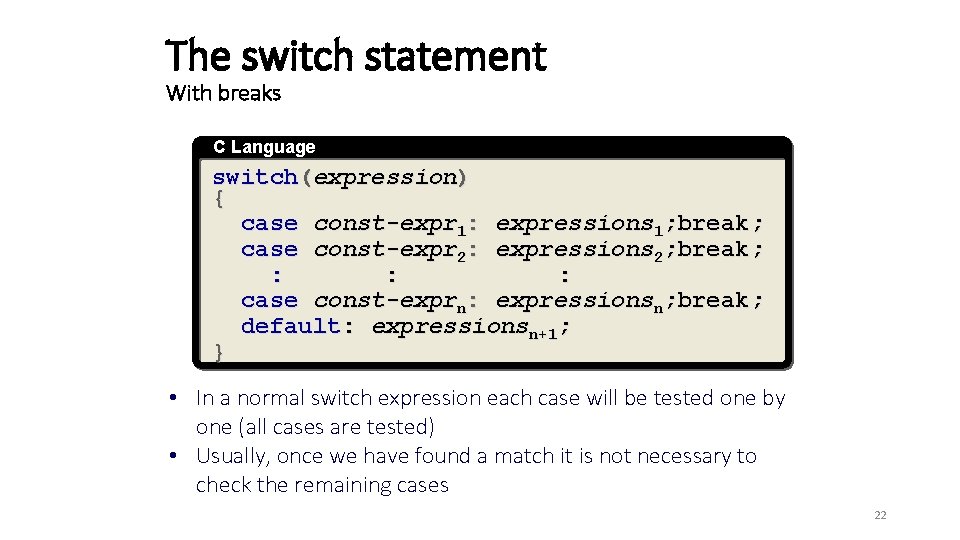 The switch statement
With breaks

C Language

switch(expression)
{
  case const-expr$_1$: expressions$_1$;break;
  case const-expr$_2$: expressions$_2$;break;
    :          :            :
  case const-expr$_n$: expressions$_n$;break;
  default: expressions$_{n+1}$;
}

• In a normal switch expression each case will be tested one by one (all cases are tested)
• Usually, once we have found a match it is not necessary to check the remaining cases

22